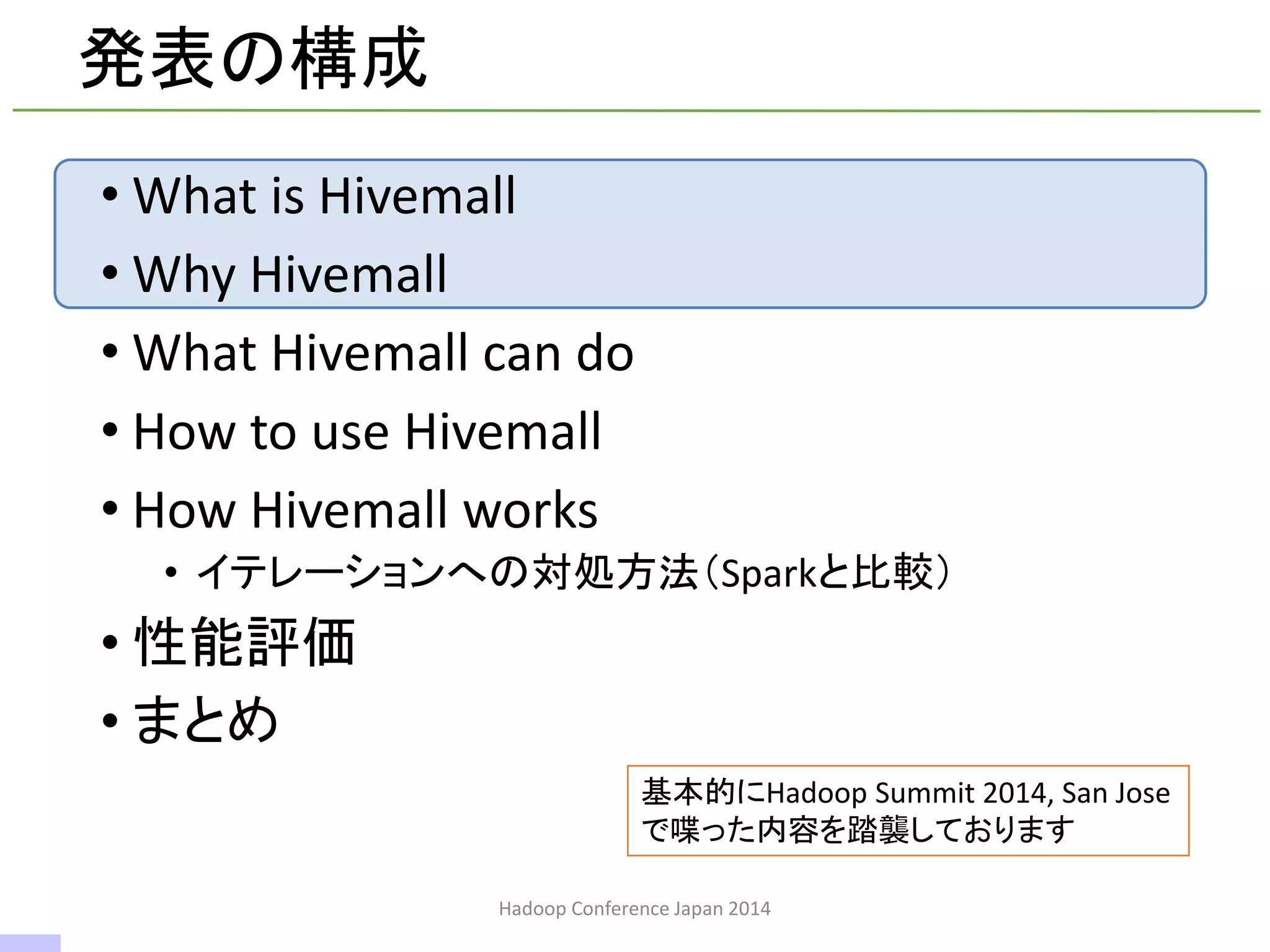 発表の構成

• What is Hivemall
• Why Hivemall
• What Hivemall can do
• How to use Hivemall
• How Hivemall works
  • イテレーションへの対処方法（Sparkと比較）
• 性能評価
• まとめ

基本的にHadoop Summit 2014, San Joseで喋った内容を踏襲しております

Hadoop Conference Japan 2014